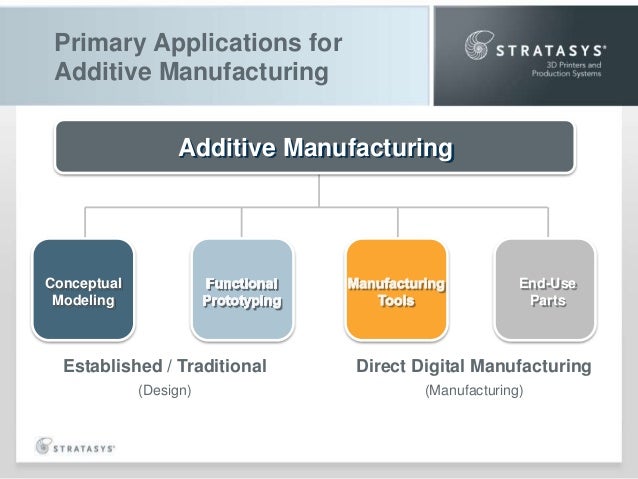 Primary Applications for Additive Manufacturing

STRATASYS®
3D Printers and Production Systems

Additive Manufacturing

Conceptual Modeling

Functional Prototyping

Manufacturing Tools

End-Use Parts

Established / Traditional
(Design)

Direct Digital Manufacturing
(Manufacturing)

STRATASYS®